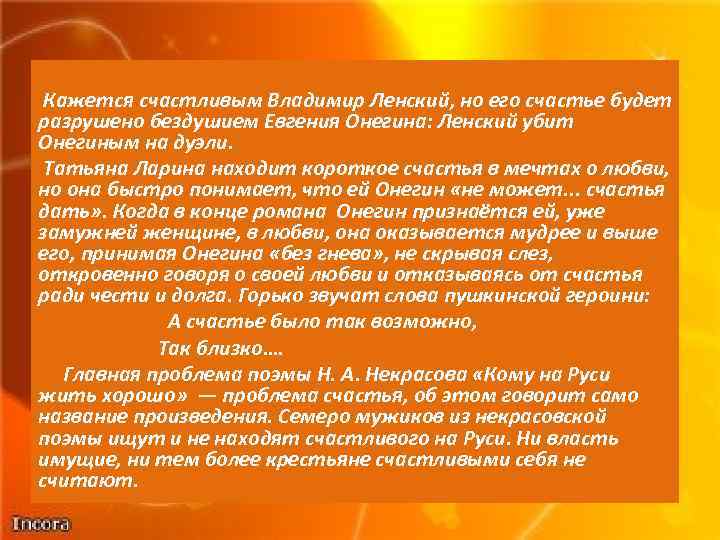 Кажется счастливым Владимир Ленский, но его счастье будет разрушено бездушием Евгения Онегина: Ленский убит Онегиным на дуэли.

Татьяна Ларина находит короткое счастья в мечтах о любви, но она быстро понимает, что ей Онегин «не может... счастья дать». Когда в конце романа Онегин признаётся ей, уже замужней женщине, в любви, она оказывается мудрее и выше его, принимая Онегина «без гнева», не скрывая слез, откровенно говоря о своей любви и отказываясь от счастья ради чести и долга. Горько звучат слова пушкинской героини:

А счастье было так возможно,

Так близко....

Главная проблема поэмы Н. А. Некрасова «Кому на Руси жить хорошо» — проблема счастья, об этом говорит само название произведения. Семеро мужиков из некрасовской поэмы ищут и не находят счастливого на Руси. Ни власть имущие, ни тем более крестьяне счастливыми себя не считают.

Incora